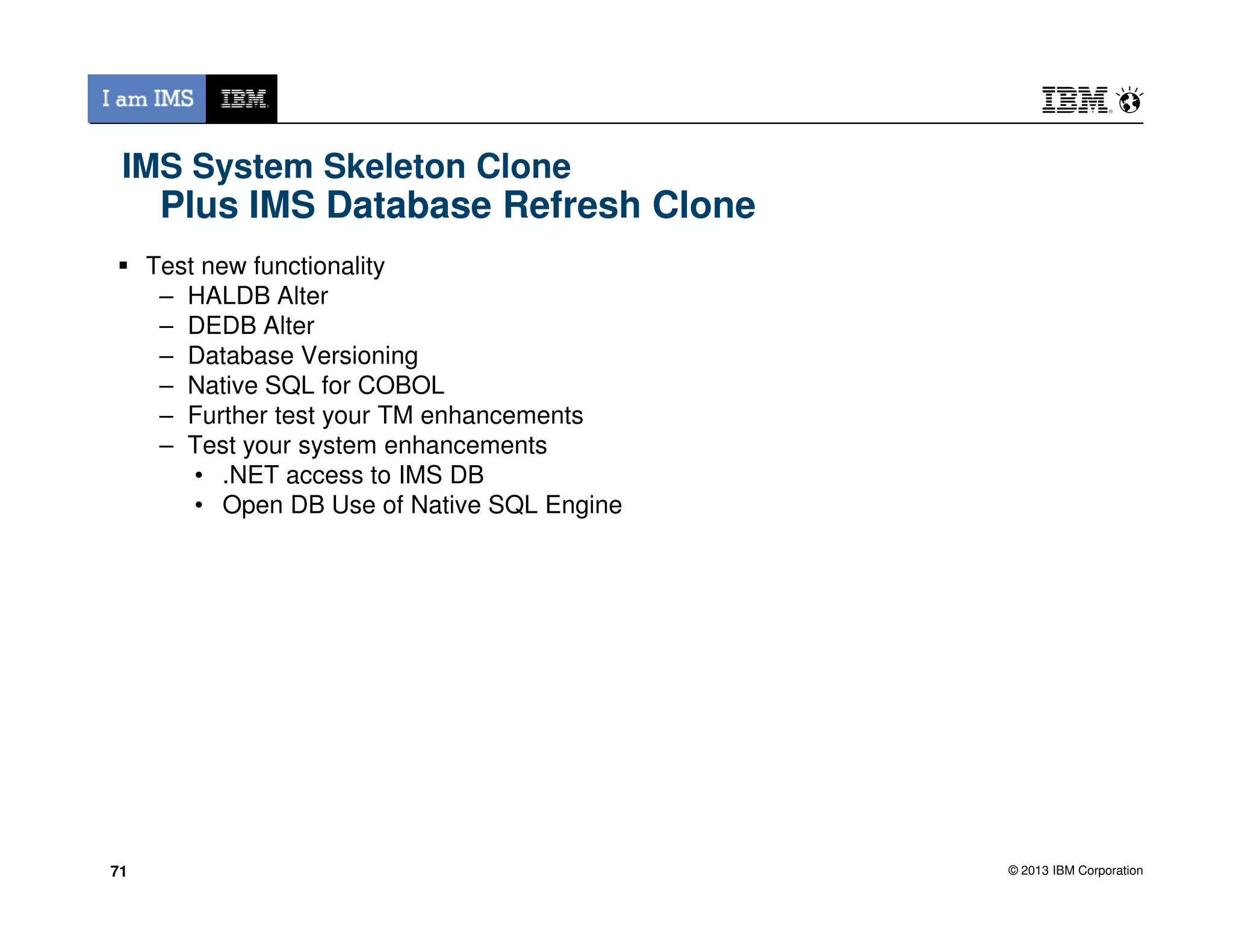 I am IMS IBM

IBM

IMS System Skeleton Clone
Plus IMS Database Refresh Clone

▪ Test new functionality
– HALDB Alter
– DEDB Alter
– Database Versioning
– Native SQL for COBOL
– Further test your TM enhancements
– Test your system enhancements
• .NET access to IMS DB
• Open DB Use of Native SQL Engine

71

© 2013 IBM Corporation